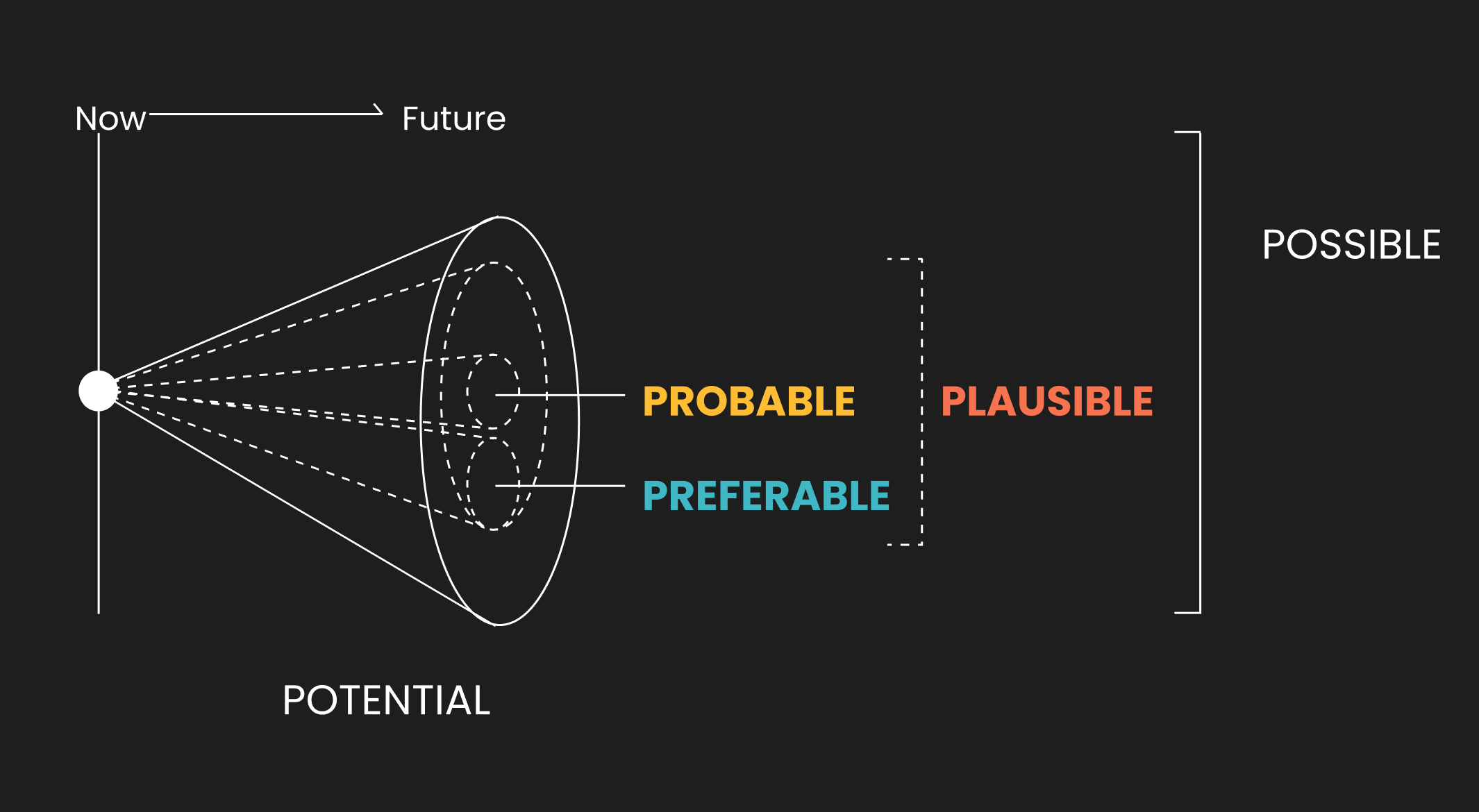 Now Future

POSSIBLE

PROBABLE

PLAUSIBLE

PREFERABLE

POTENTIAL